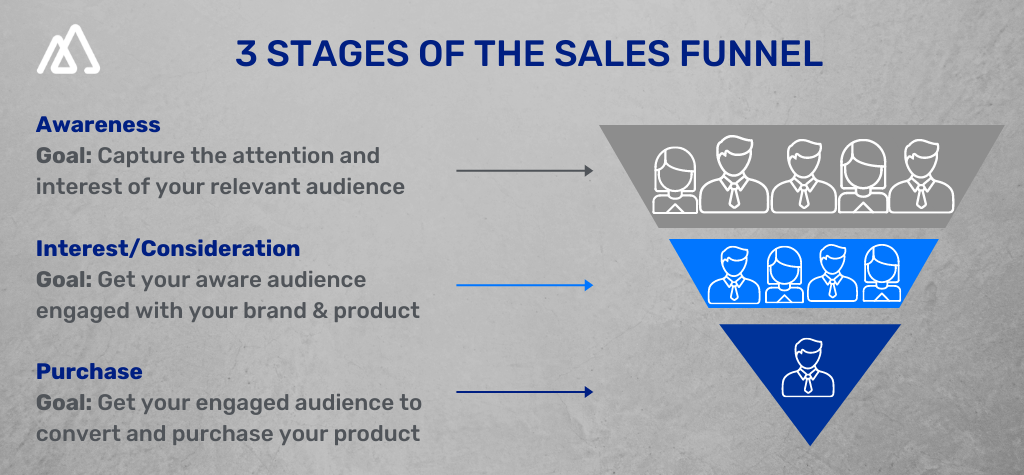 3 STAGES OF THE SALES FUNNEL

Awareness
Goal: Capture the attention and interest of your relevant audience

Interest/Consideration
Goal: Get your aware audience engaged with your brand & product

Purchase
Goal: Get your engaged audience to convert and purchase your product